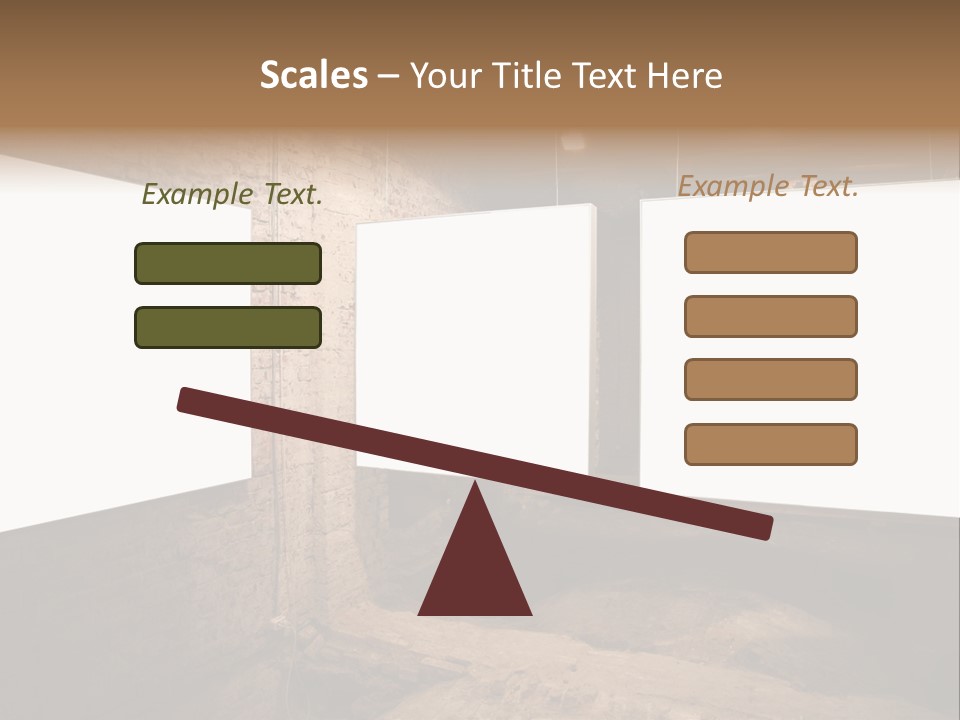 Scales – Your Title Text Here

Example Text.

Example Text.